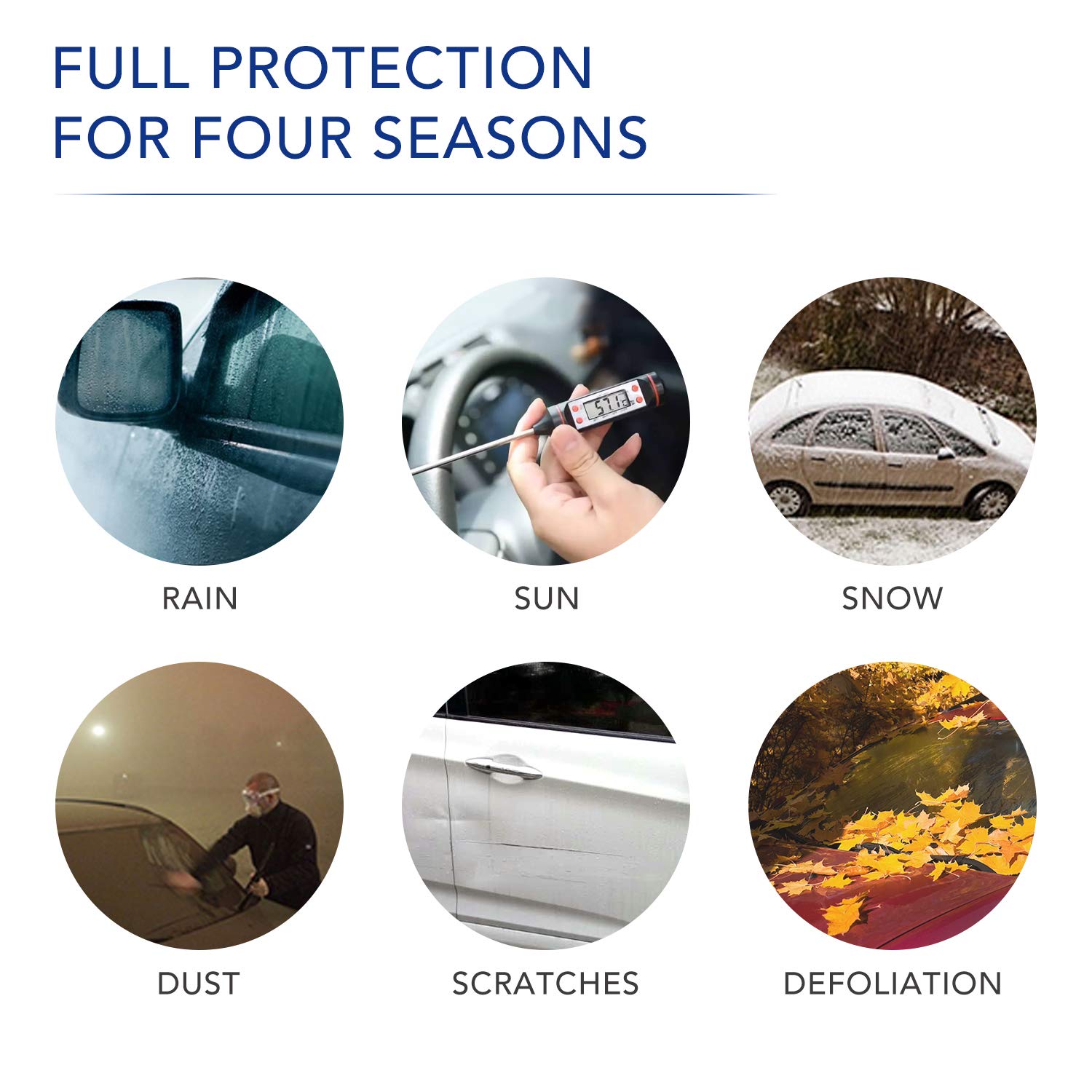 FULL PROTECTION
FOR FOUR SEASONS

57.1

RAIN

SUN

SNOW

DUST

SCRATCHES

DEFOLIATION